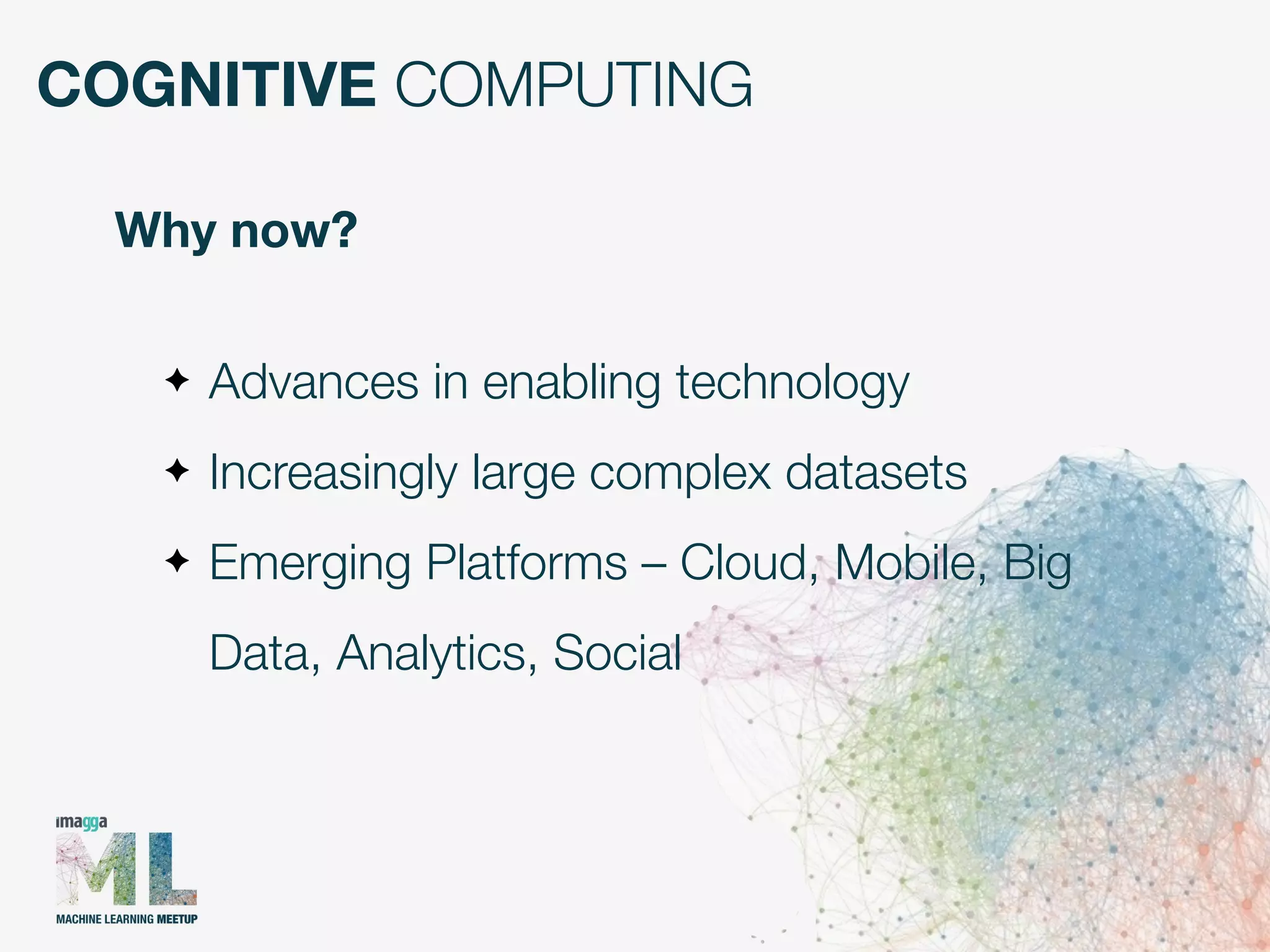 COGNITIVE COMPUTING

Why now?

✦ Advances in enabling technology

✦ Increasingly large complex datasets

✦ Emerging Platforms – Cloud, Mobile, Big Data, Analytics, Social

imagga
ML
MACHINE LEARNING MEETUP